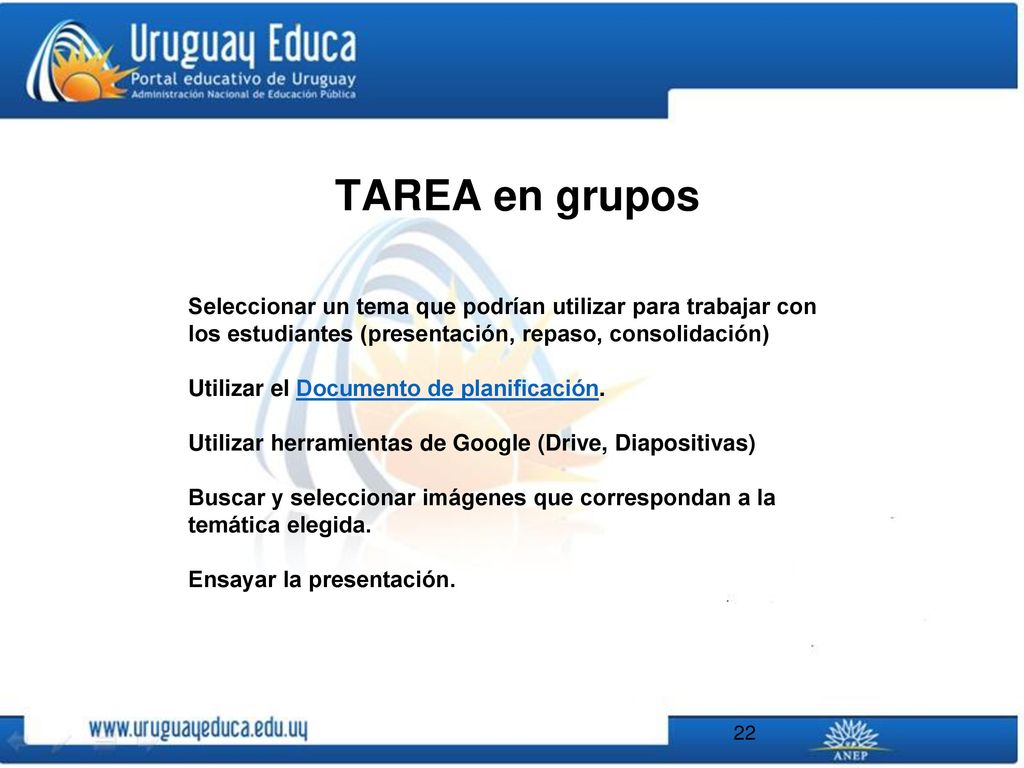 Uruguay Educa
Portal educativo de Uruguay
Administración Nacional de Educación Pública

TAREA en grupos

Seleccionar un tema que podrían utilizar para trabajar con los estudiantes (presentación, repaso, consolidación)

Utilizar el Documento de planificación.

Utilizar herramientas de Google (Drive, Diapositivas)

Buscar y seleccionar imágenes que correspondan a la temática elegida.

Ensayar la presentación.

www.uruguayeduca.edu.uy

22

ANEP